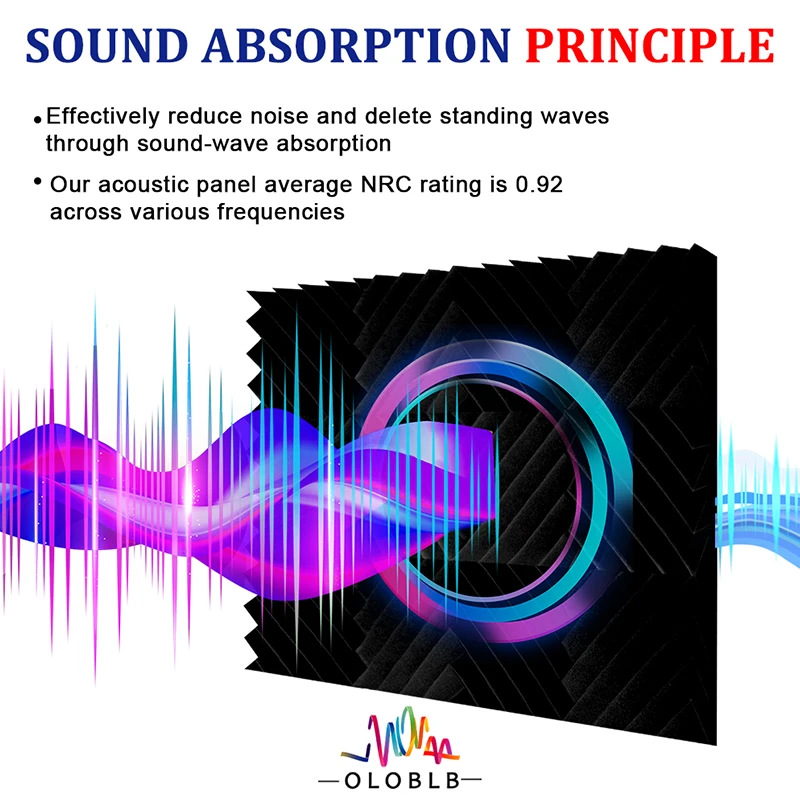 SOUND ABSORPTION PRINCIPLE

• Effectively reduce noise and delete standing waves through sound-wave absorption

• Our acoustic panel average NRC rating is 0.92 across various frequencies

—OLOBLB—